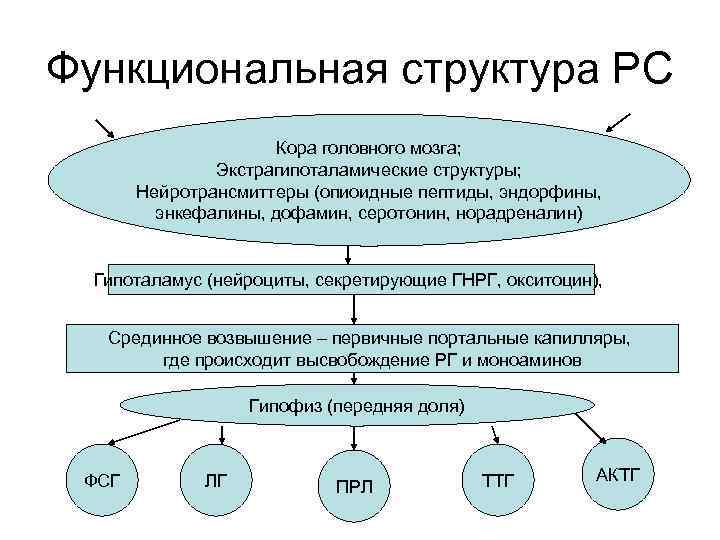 Функциональная структура РС

Кора головного мозга;
Экстрагипоталамические структуры;
Нейротрансмиттеры (опиоидные пептиды, эндорфины, энкефалины, дофамин, серотонин, норадреналин)

Гипоталамус (нейроциты, секретирующие ГНРГ, окситоцин),

Срединное возвышение – первичные портальные капилляры, где происходит высвобождение РГ и моноаминов

Гипофиз (передняя доля)

ФСГ

ЛГ

ПРЛ

ТТГ

АКТГ